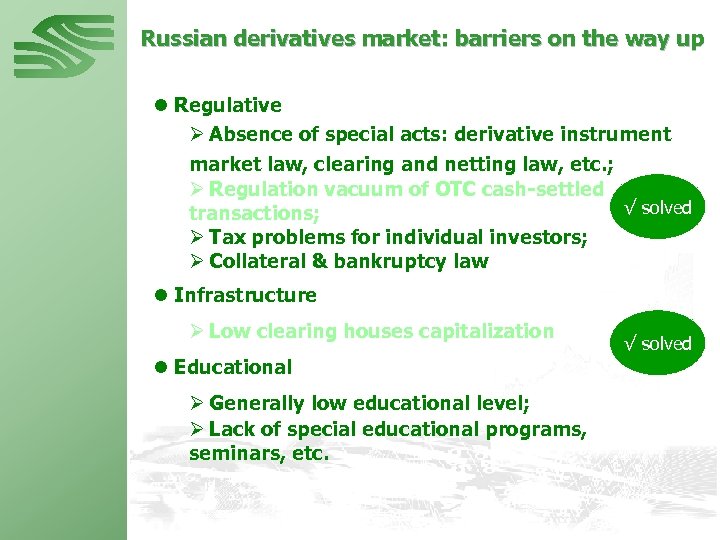 Russian derivatives market: barriers on the way up

● Regulative

➢ Absence of special acts: derivative instrument market law, clearing and netting law, etc.;

➢ Regulation vacuum of OTC cash-settled transactions;

√ solved

➢ Tax problems for individual investors;

➢ Collateral & bankruptcy law

● Infrastructure

➢ Low clearing houses capitalization

√ solved

● Educational

➢ Generally low educational level;

➢ Lack of special educational programs, seminars, etc.